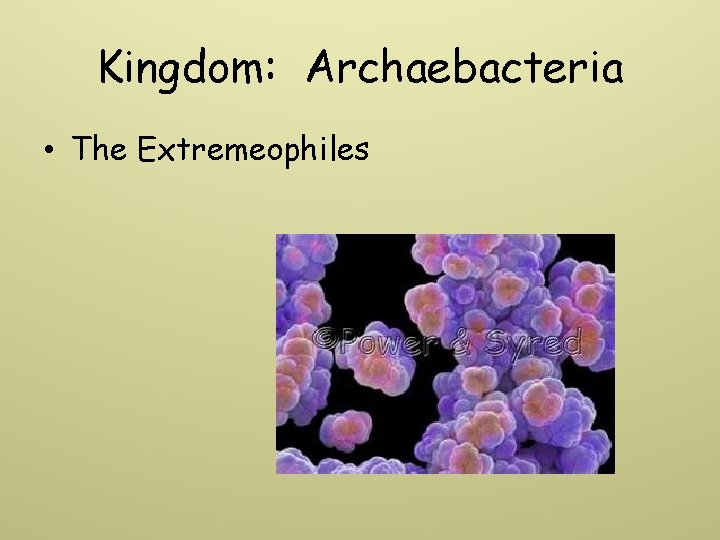 Kingdom: Archaebacteria

• The Extremeophiles

©Power & Syred